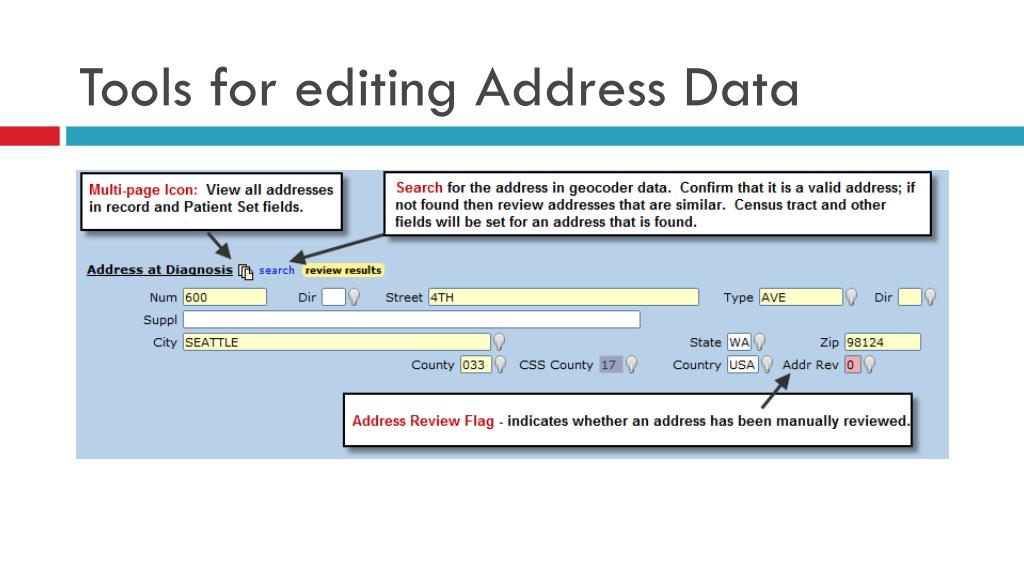 Tools for editing Address Data

Multi-page Icon: View all addresses in record and Patient Set fields.

Search for the address in geocoder data. Confirm that it is a valid address; if not found then review addresses that are similar. Census tract and other fields will be set for an address that is found.

Address at Diagnosis search review results

Num 600 Dir Street 4TH Type AVE Dir

Suppl

City SEATTLE State WA Zip 98124

County 033 CSS County 17 Country USA Addr Rev 0

Address Review Flag - indicates whether an address has been manually reviewed.